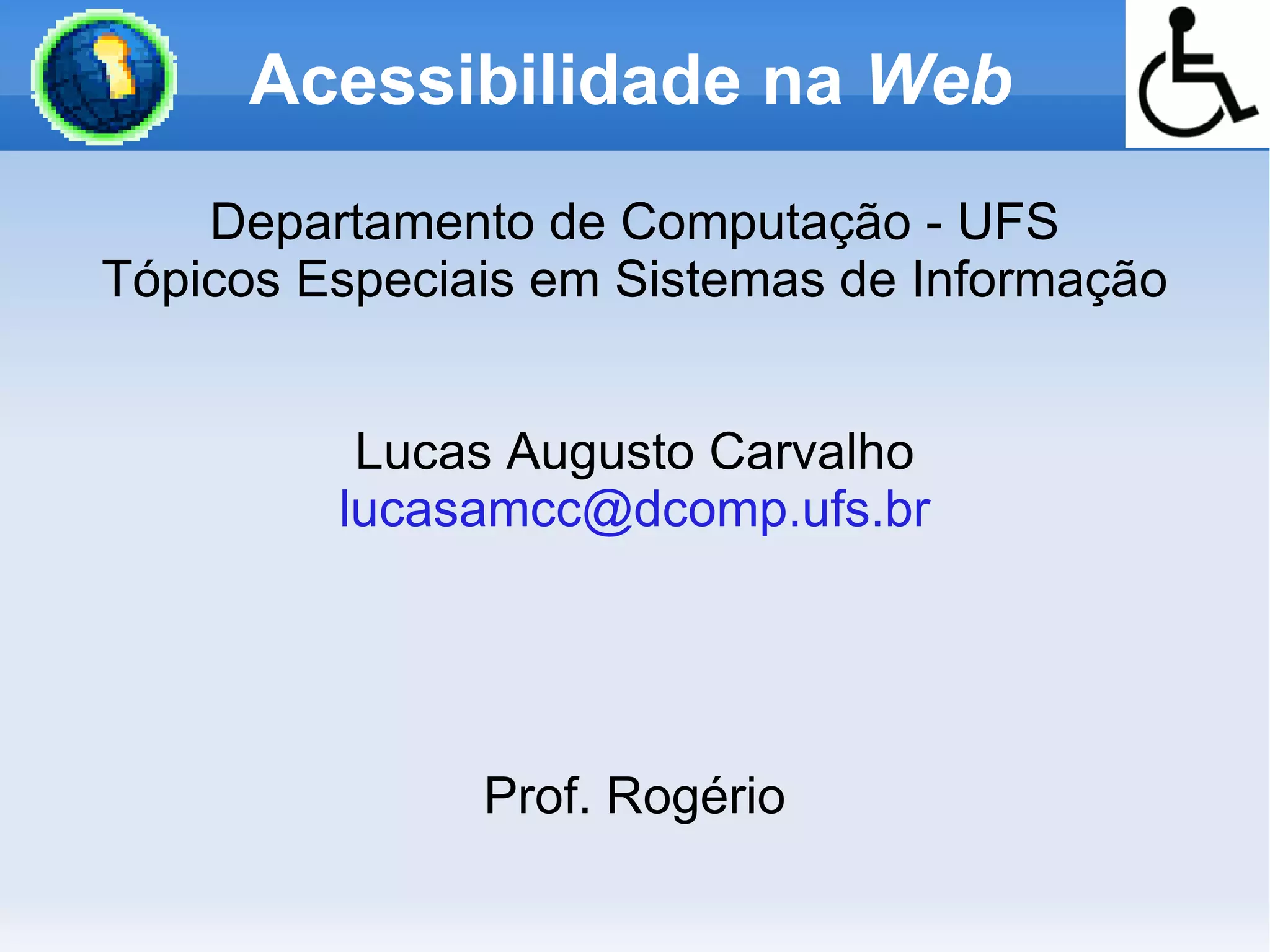 Acessibilidade na Web

Departamento de Computação - UFS
Tópicos Especiais em Sistemas de Informação

Lucas Augusto Carvalho
lucasamcc@dcomp.ufs.br

Prof. Rogério